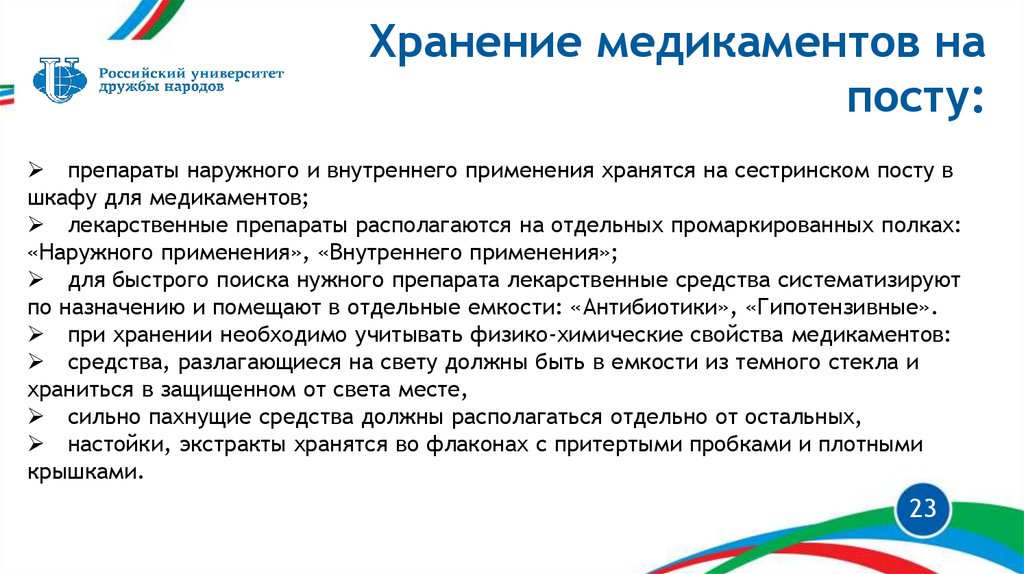 Российский университет дружбы народов

Хранение медикаментов на посту:

➢ препараты наружного и внутреннего применения хранятся на сестринском посту в шкафу для медикаментов;
➢ лекарственные препараты располагаются на отдельных промаркированных полках: «Наружного применения», «Внутреннего применения»;
➢ для быстрого поиска нужного препарата лекарственные средства систематизируют по назначению и помещают в отдельные емкости: «Антибиотики», «Гипотензивные».
➢ при хранении необходимо учитывать физико-химические свойства медикаментов:
➢ средства, разлагающиеся на свету должны быть в емкости из темного стекла и храниться в защищенном от света месте,
➢ сильно пахнущие средства должны располагаться отдельно от остальных,
➢ настойки, экстракты хранятся во флаконах с притертыми пробками и плотными крышками.

23